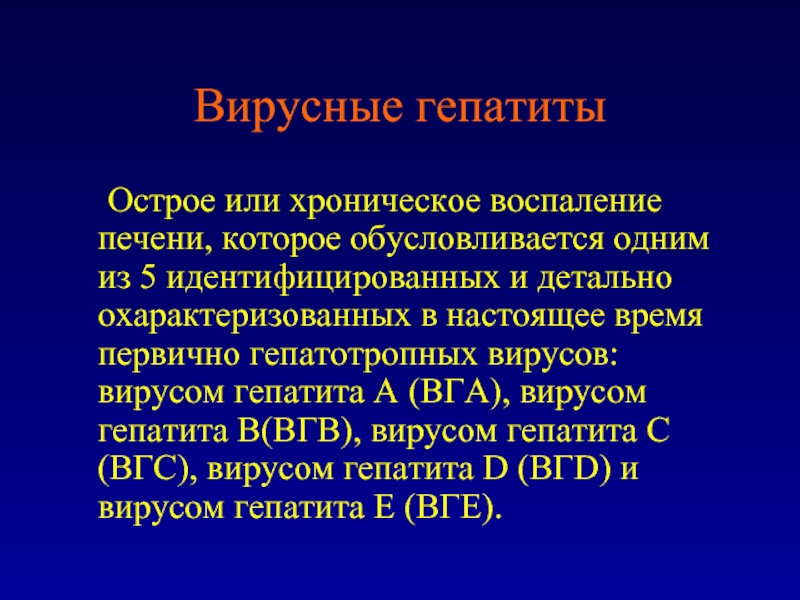 Вирусные гепатиты

Острое или хроническое воспаление печени, которое обусловливается одним из 5 идентифицированных и детально охарактеризованных в настоящее время первично гепатотропных вирусов: вирусом гепатита А (ВГА), вирусом гепатита В(ВГВ), вирусом гепатита С (ВГС), вирусом гепатита D (ВГD) и вирусом гепатита Е (ВГЕ).